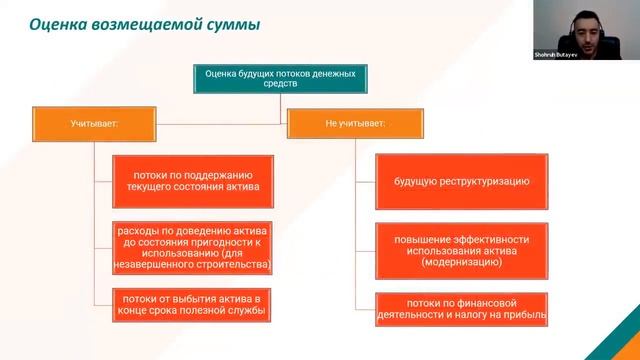 Оценка возмещаемой суммы

Shohruh Butayev

Оценка будущих потоков денежных средств

Учитывает:

потоки по поддержанию текущего состояния актива

расходы по доведению актива до состояния пригодности к использованию (для незавершенного строительства)

потоки от выбытия актива в конце срока полезной службы

Не учитывает:

будущую реструктуризацию

повышение эффективности использования актива (модернизацию)

потоки по финансовой деятельности и налогу на прибыль